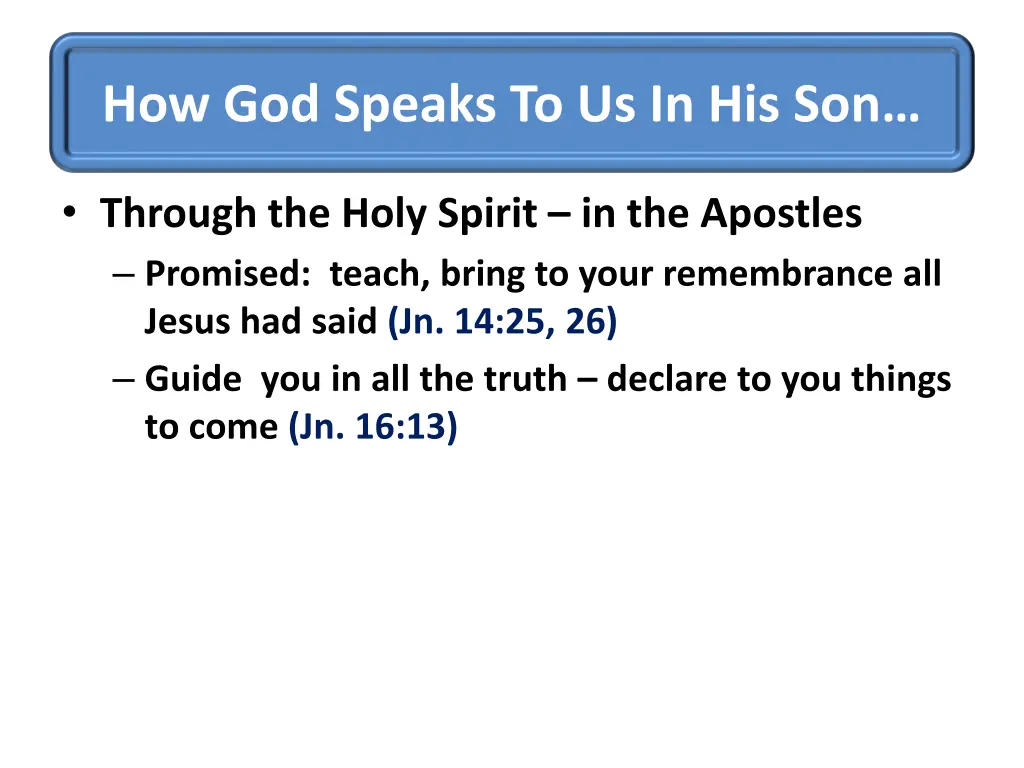 How God Speaks To Us In His Son…

• Through the Holy Spirit – in the Apostles
– Promised: teach, bring to your remembrance all Jesus had said (Jn. 14:25, 26)
– Guide you in all the truth – declare to you things to come (Jn. 16:13)